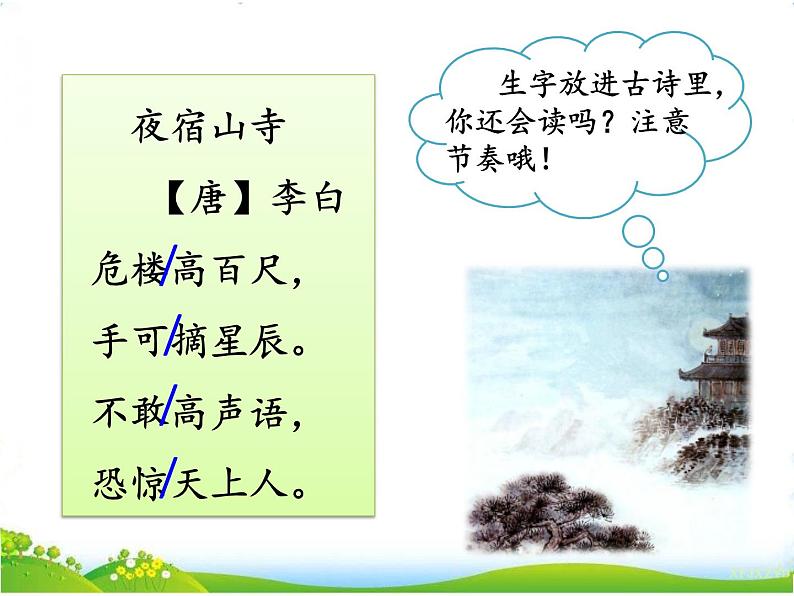 夜宿山寺

【唐】李白

危楼/高百尺，
手可/摘星辰。
不敢/高声语，
恐惊/天上人。

生字放进古诗里，你还会读吗？注意节奏哦！